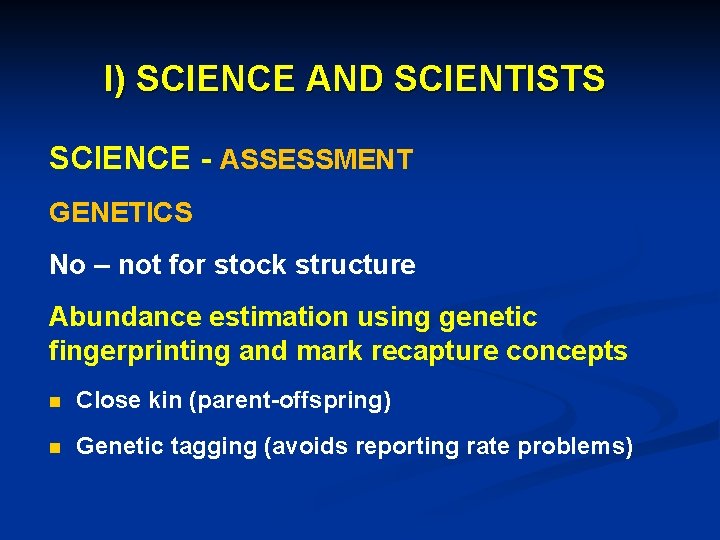 I) SCIENCE AND SCIENTISTS

SCIENCE - ASSESSMENT

GENETICS

No – not for stock structure

Abundance estimation using genetic fingerprinting and mark recapture concepts

• Close kin (parent-offspring)

• Genetic tagging (avoids reporting rate problems)